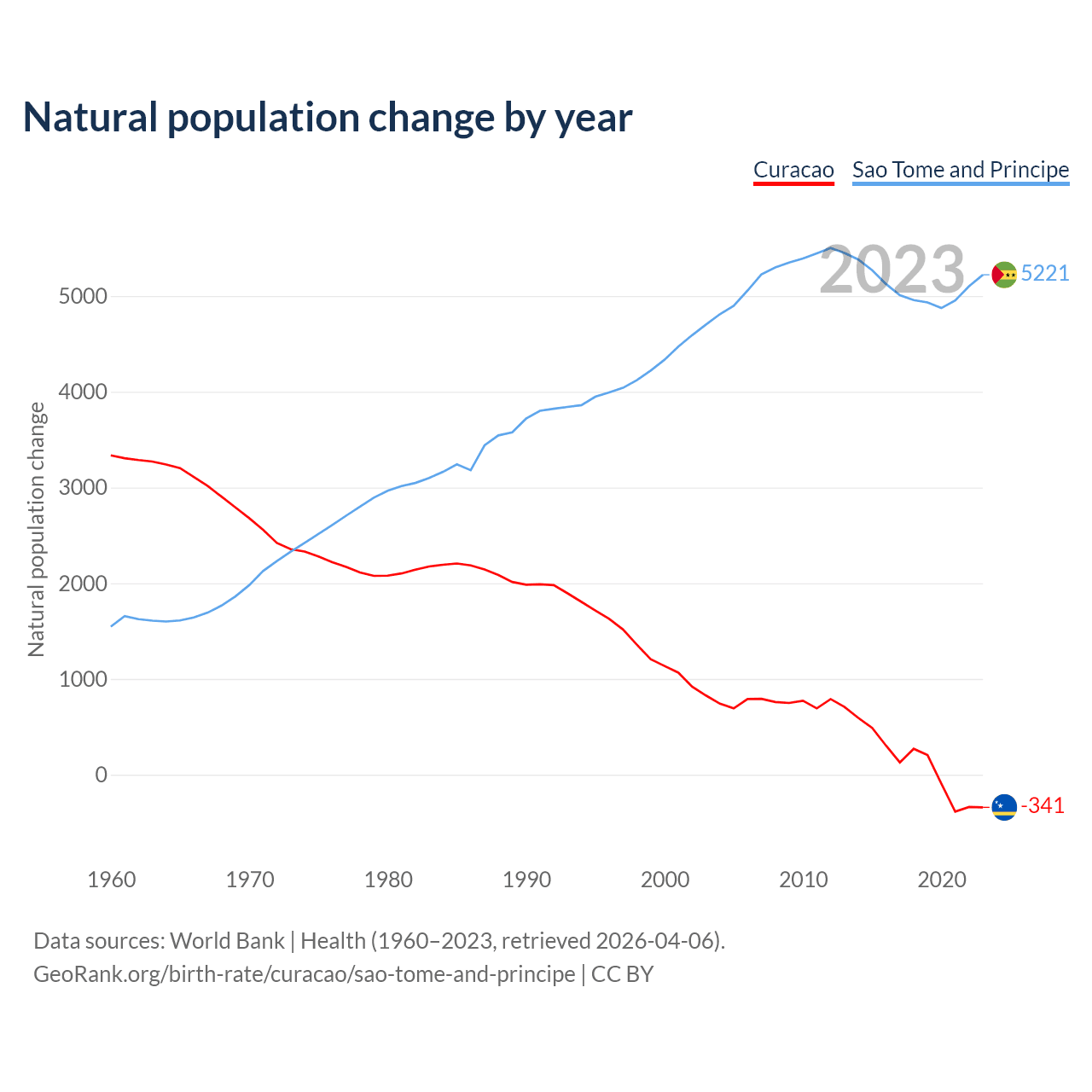 Natural population change by year

Curacao Sao Tome and Principe

2023

5221

-341

Natural population change

5000
4000
3000
2000
1000
0

1960 1970 1980 1990 2000 2010 2020

Data sources: World Bank | Health (1960–2023, retrieved 2026-04-06).
GeoRank.org/birth-rate/curacao/sao-tome-and-principe | CC BY